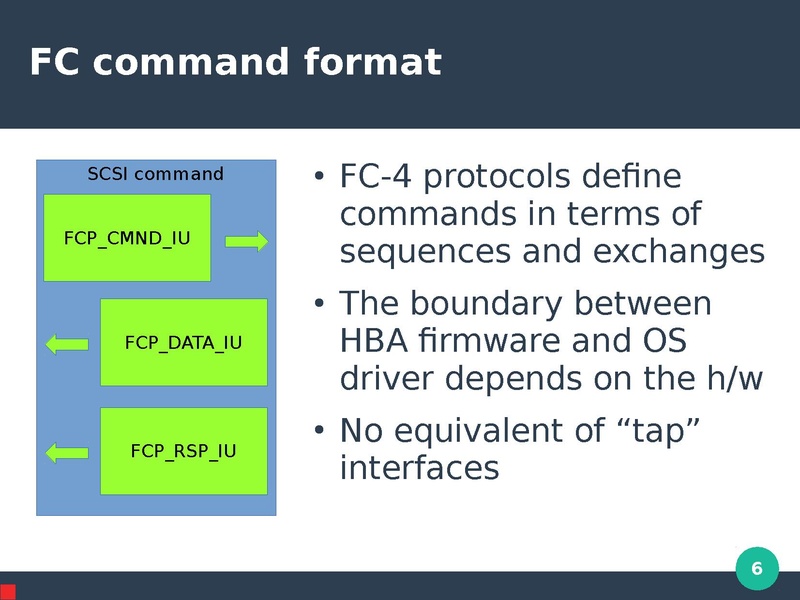 FC command format

SCSI command

FCP_CMND_IU

FCP_DATA_IU

FCP_RSP_IU

• FC-4 protocols define commands in terms of sequences and exchanges
• The boundary between HBA firmware and OS driver depends on the h/w
• No equivalent of “tap” interfaces

6